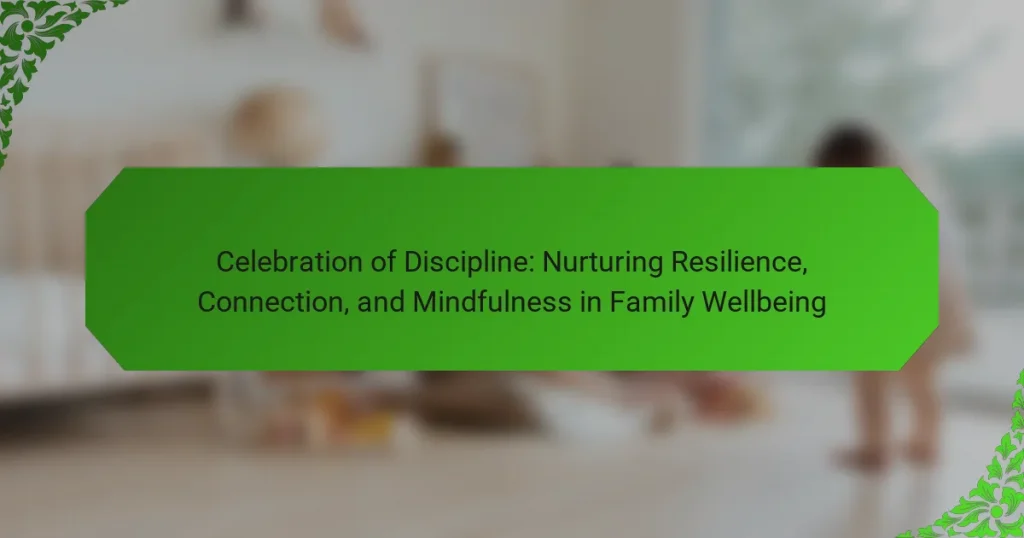 Celebration of Discipline: Nurturing Resilience, Connection, and Mindfulness in Family Wellbeing